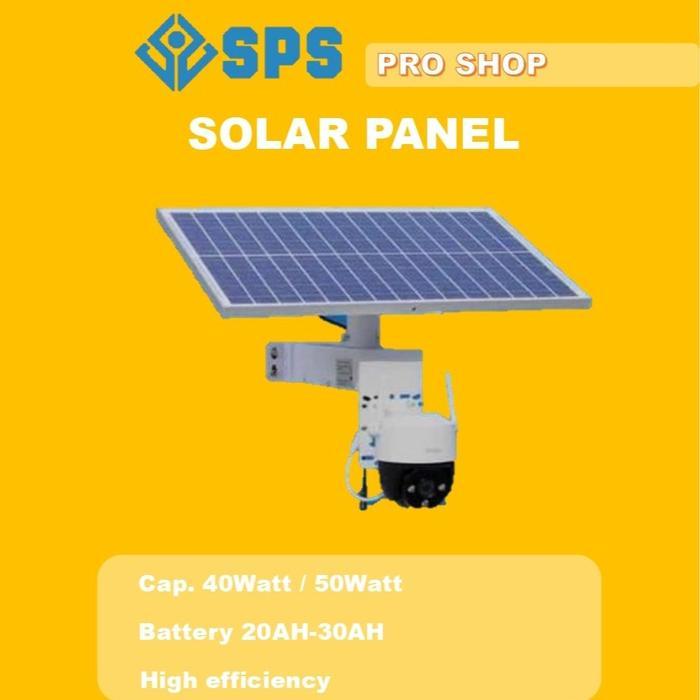 SPS PRO SHOP

SOLAR PANEL

Cap. 40Watt / 50Watt

Battery 20AH-30AH

High efficiency